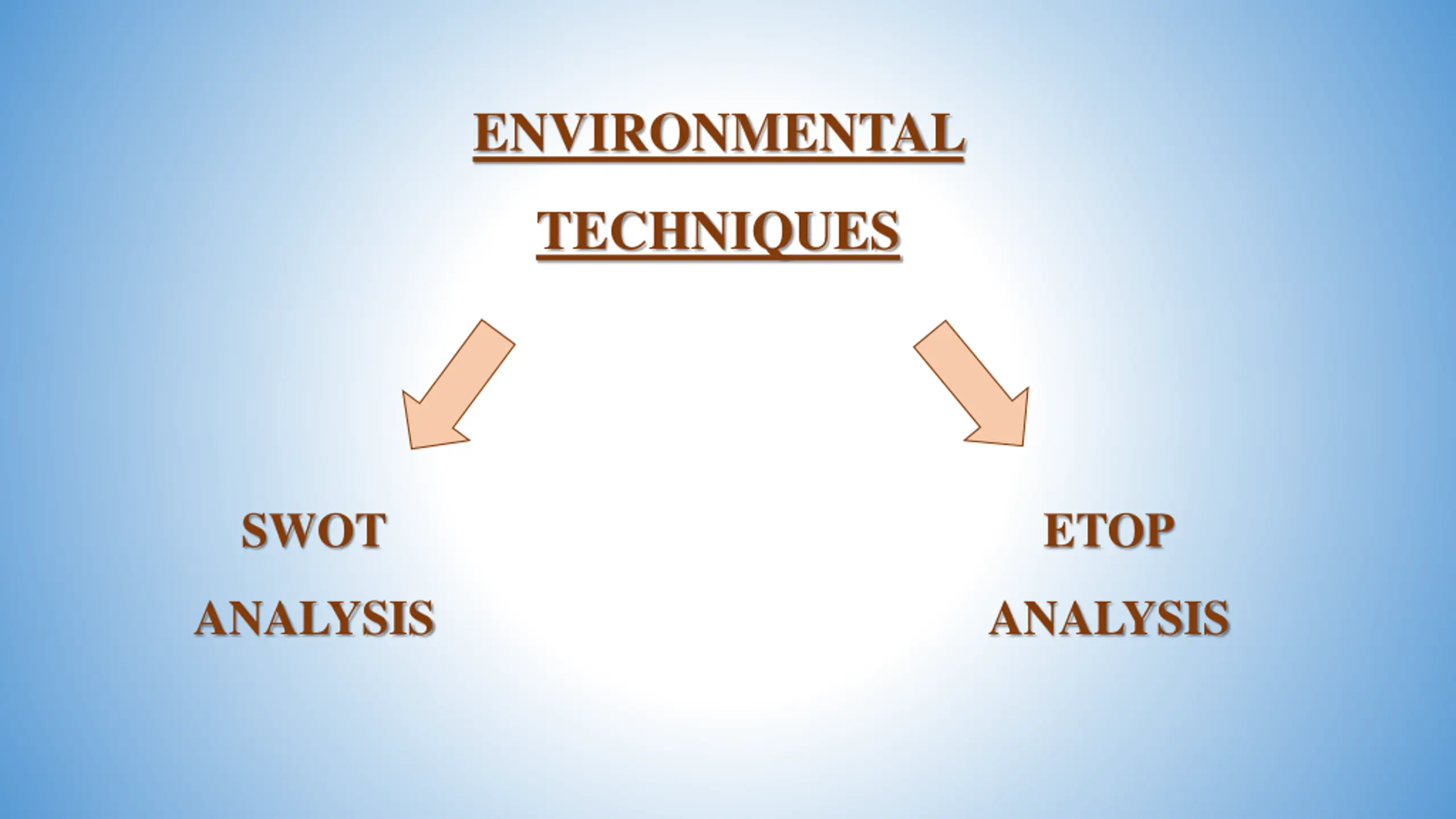 ENVIRONMENTAL TECHNIQUES

SWOT ANALYSIS

ETOP ANALYSIS